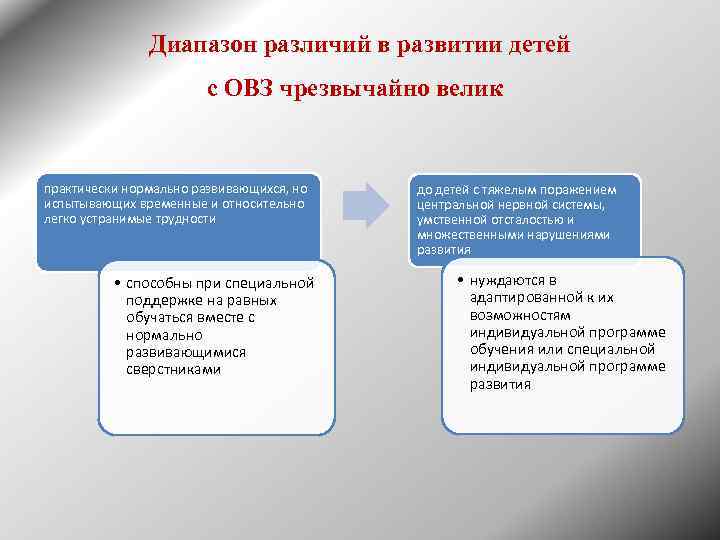 Диапазон различий в развитии детей
с ОВЗ чрезвычайно велик

практически нормально развивающихся, но испытывающих временные и относительно легко устранимые трудности

• способны при специальной поддержке на равных обучаться вместе с нормально развивающимися сверстниками

до детей с тяжелым поражением центральной нервной системы, умственной отсталостью и множественными нарушениями развития

• нуждаются в адаптированной к их возможностям индивидуальной программе обучения или специальной индивидуальной программе развития